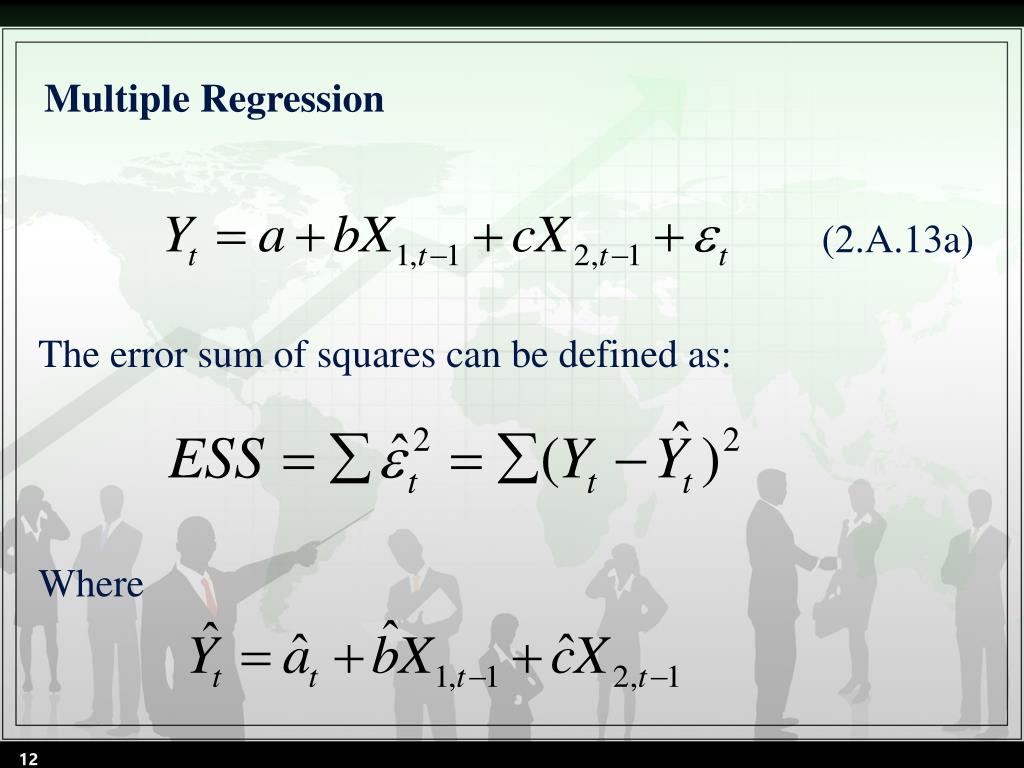 Multiple Regression

$Y_t = a + bX_{1,t-1} + cX_{2,t-1} + \varepsilon_t$ (2.A.13a)

The error sum of squares can be defined as:

$ESS = \sum \hat{\varepsilon}_t^2 = \sum (Y_t - \hat{Y}_t)^2$

Where

$\hat{Y}_t = \hat{a}_t + \hat{b}X_{1,t-1} + \hat{c}X_{2,t-1}$

12